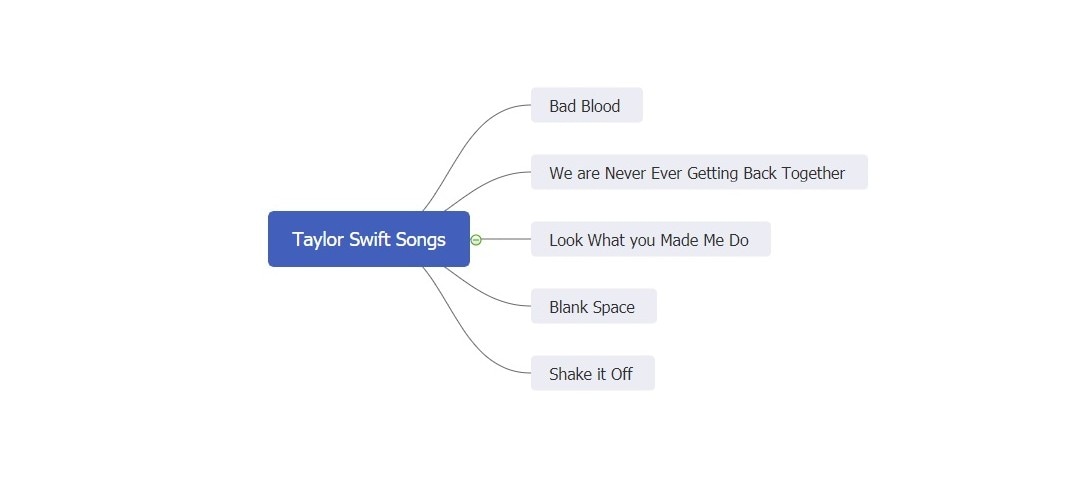 Taylor Swift Songs

Bad Blood

We are Never Ever Getting Back Together

Look What you Made Me Do

Blank Space

Shake it Off